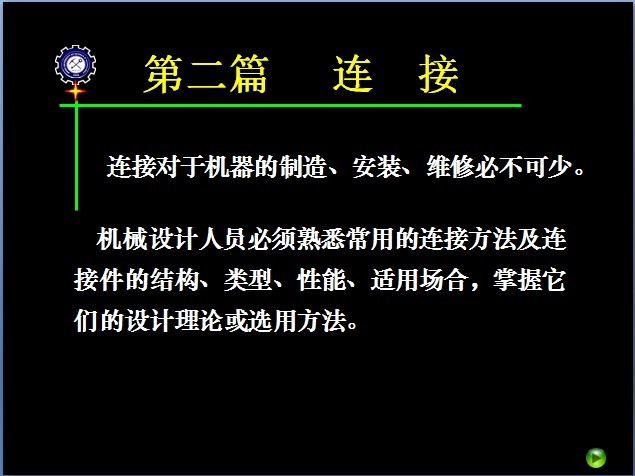 第二篇　连　接

连接对于机器的制造、安装、维修必不可少。

机械设计人员必须熟悉常用的连接方法及连接件的结构、类型、性能、适用场合，掌握它们的设计理论或选用方法。